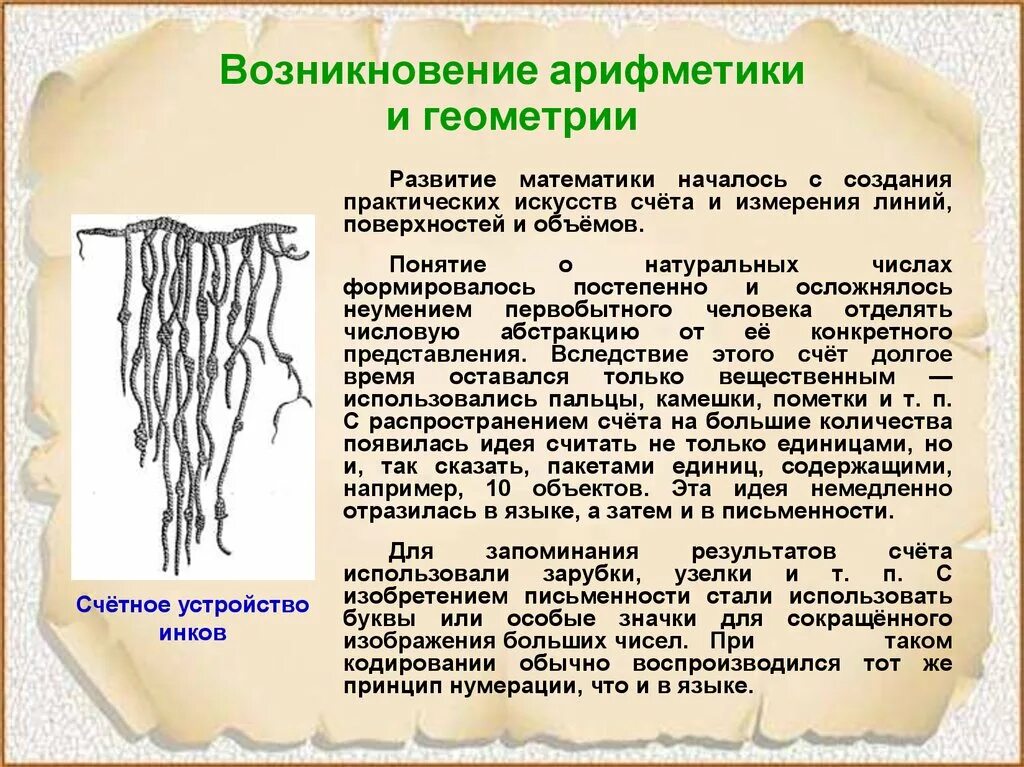 Возникновение арифметики и геометрии

Развитие математики началось с создания практических искусств счёта и измерения линий, поверхностей и объёмов.

Понятие о натуральных числах формировалось постепенно и осложнялось неумением первобытного человека отделять числовую абстракцию от её конкретного представления. Вследствие этого счёт долгое время оставался только вещественным — использовались пальцы, камешки, пометки и т. п. С распространением счёта на большие количества появилась идея считать не только единицами, но и, так сказать, пакетами единиц, содержащими, например, 10 объектов. Эта идея немедленно отразилась в языке, а затем и в письменности.

Для запоминания результатов счёта использовали зарубки, узелки и т. п. С изобретением письменности стали использовать буквы или особые значки для сокращённого изображения больших чисел. При таком кодировании обычно воспроизводился тот же принцип нумерации, что и в языке.

Счётное устройство инков